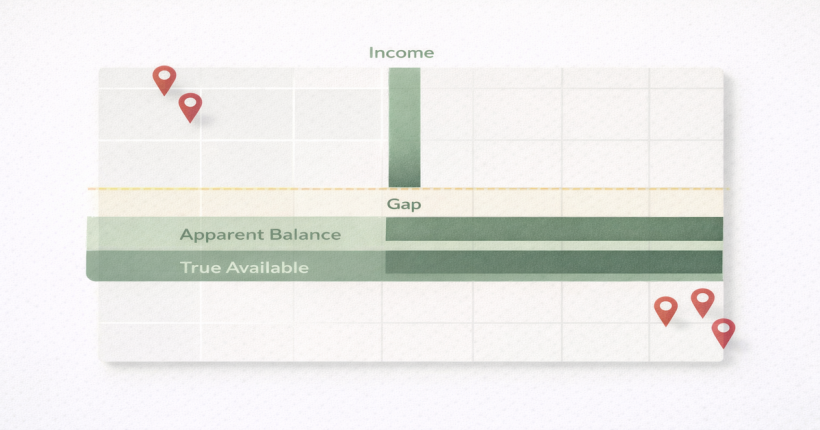 Income

Gap

Apparent Balance

True Available